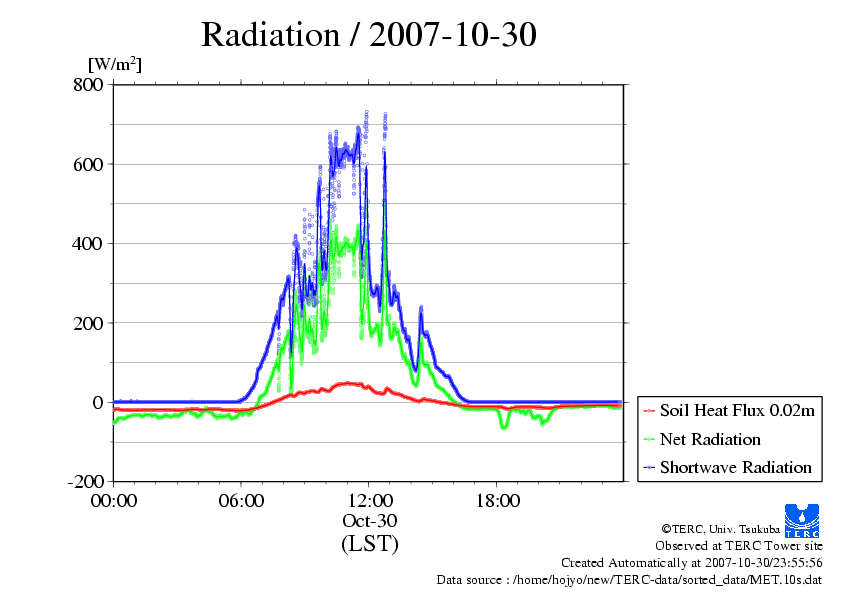 Radiation / 2007-10-30

[W/m$^2$]

800
600
400
200
0
-200

00:00
06:00
12:00
18:00

Oct-30
(LST)

Soil Heat Flux 0.02m
Net Radiation
Shortwave Radiation

TERC

©TERC, Univ. Tsukuba
Observed at TERC Tower site
Created Automatically at 2007-10-30/23:55:56
Data source : /home/hojyo/new/TERC-data/sorted_data/MET.10s.dat